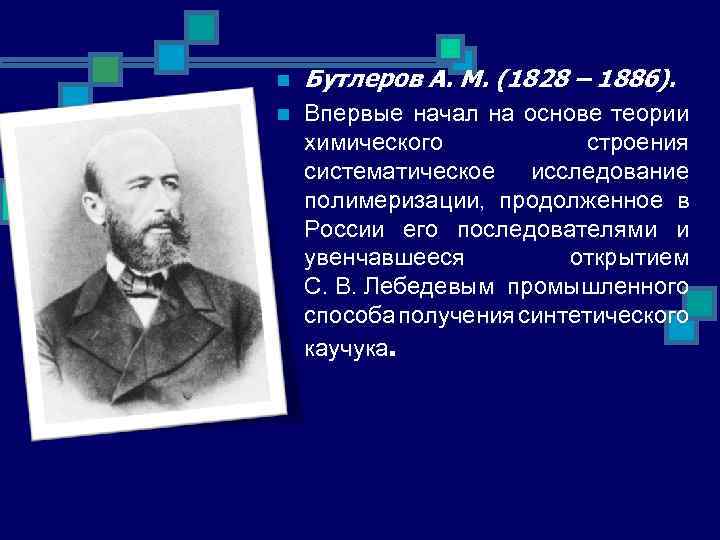 Бутлеров А. М. (1828 – 1886).

Впервые начал на основе теории химического строения систематическое исследование полимеризации, продолженное в России его последователями и увенчавшееся открытием С. В. Лебедевым промышленного способа получения синтетического каучука.